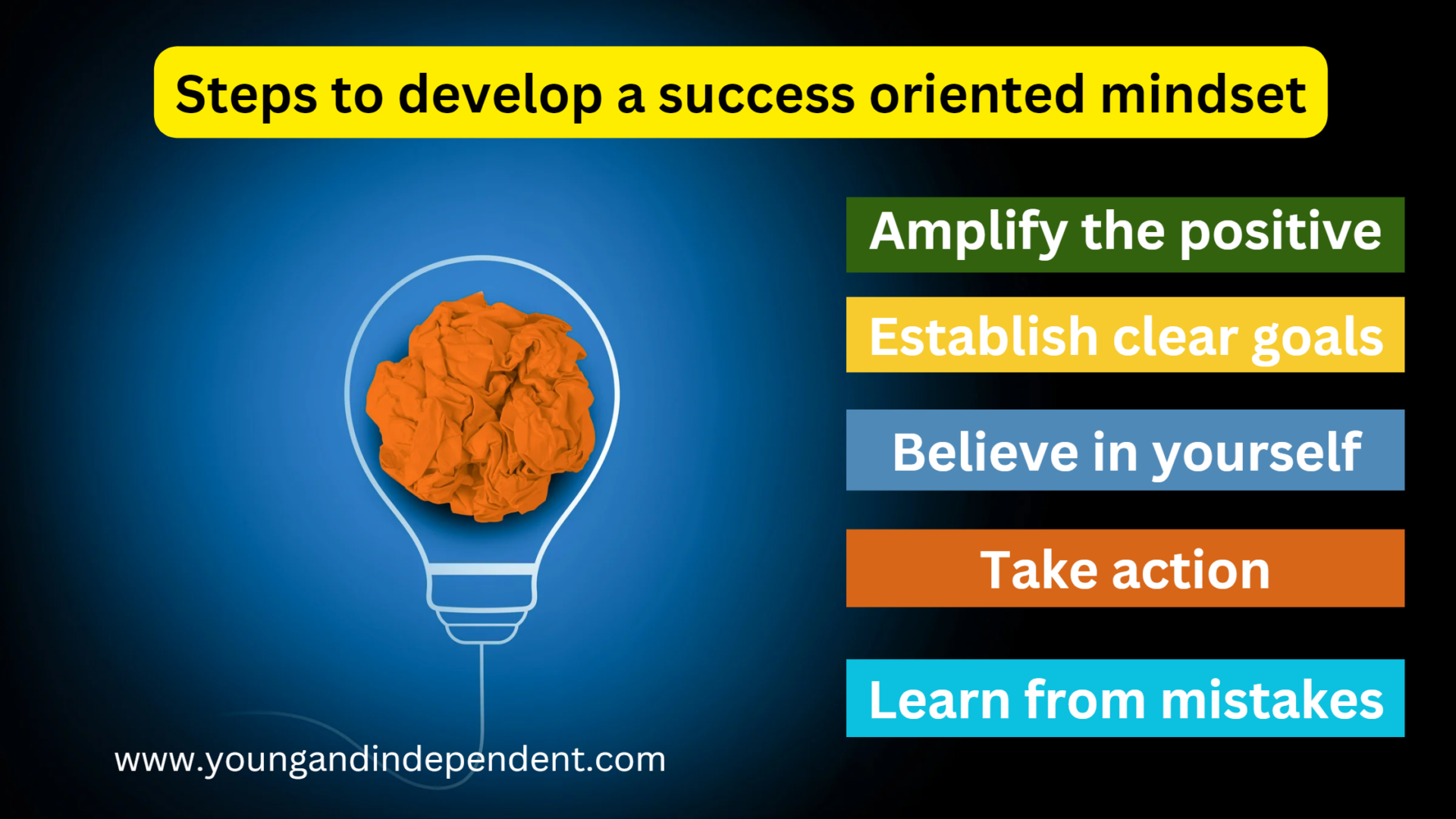 Steps to develop a success oriented mindset

Amplify the positive

Establish clear goals

Believe in yourself

Take action

Learn from mistakes

www.youngandindependent.com